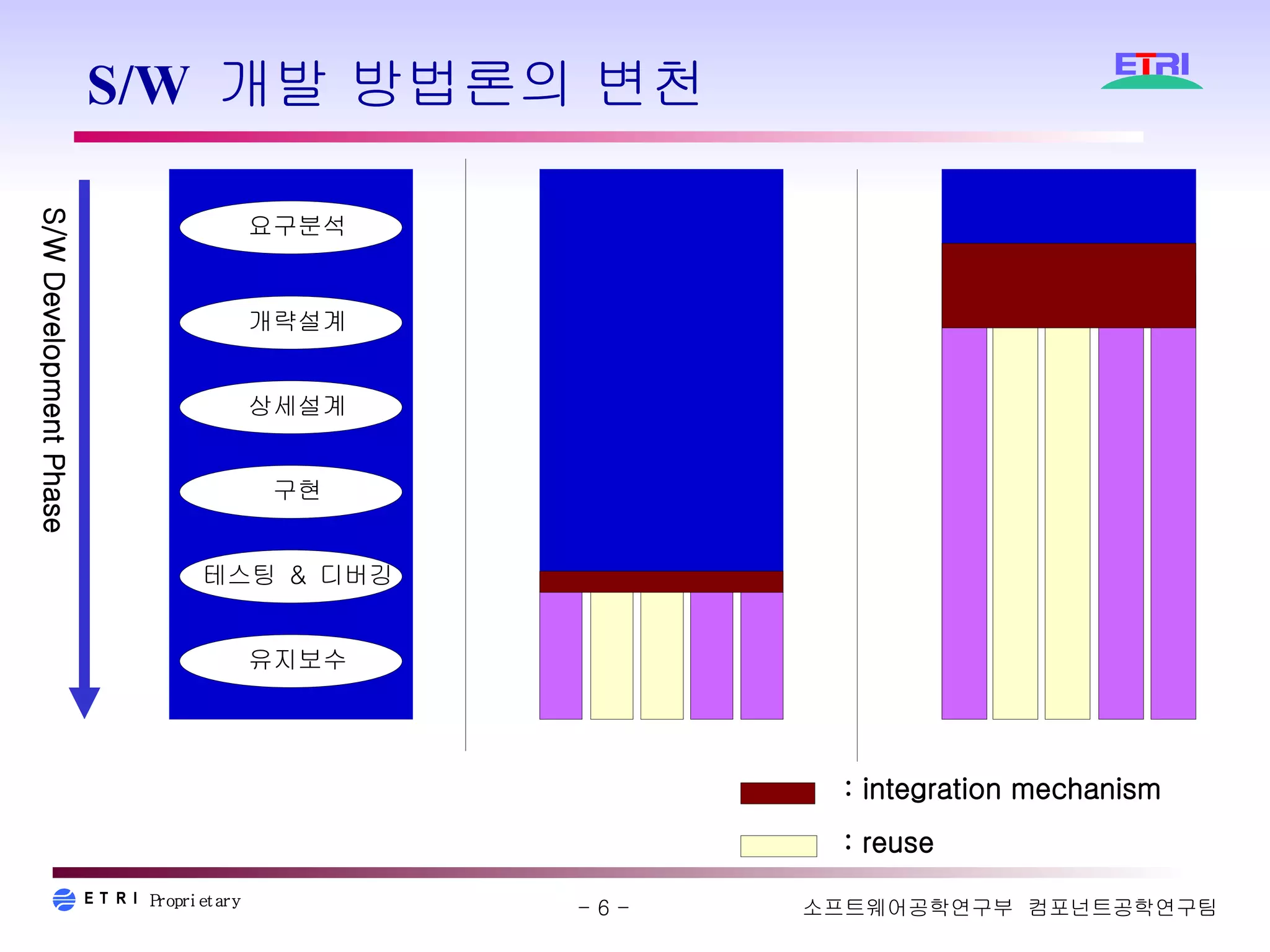 S/W 개발 방법론의 변천

ETRI

S/W Development Phase

요구분석

개략설계

상세설계

구현

테스팅 & 디버깅

유지보수

: integration mechanism

: reuse

ETRI Proprietary

- 6 -

소프트웨어공학연구부 컴포넌트공학연구팀